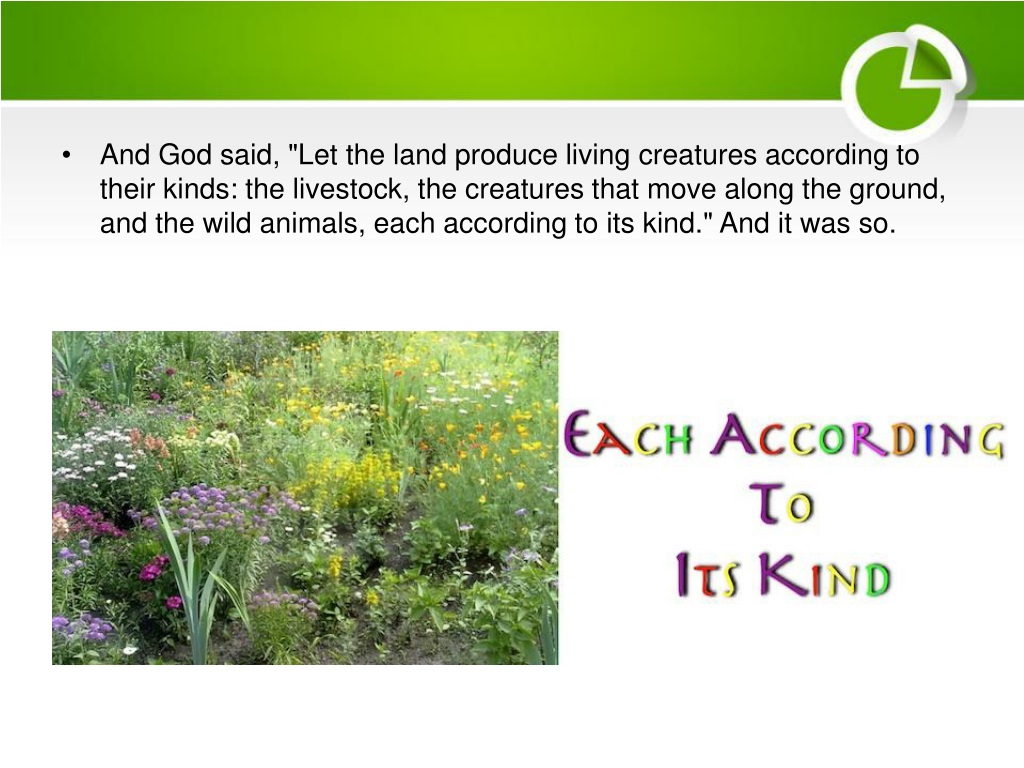 • And God said, "Let the land produce living creatures according to their kinds: the livestock, the creatures that move along the ground, and the wild animals, each according to its kind." And it was so.

EACH ACCORDING
TO
ITS KIND